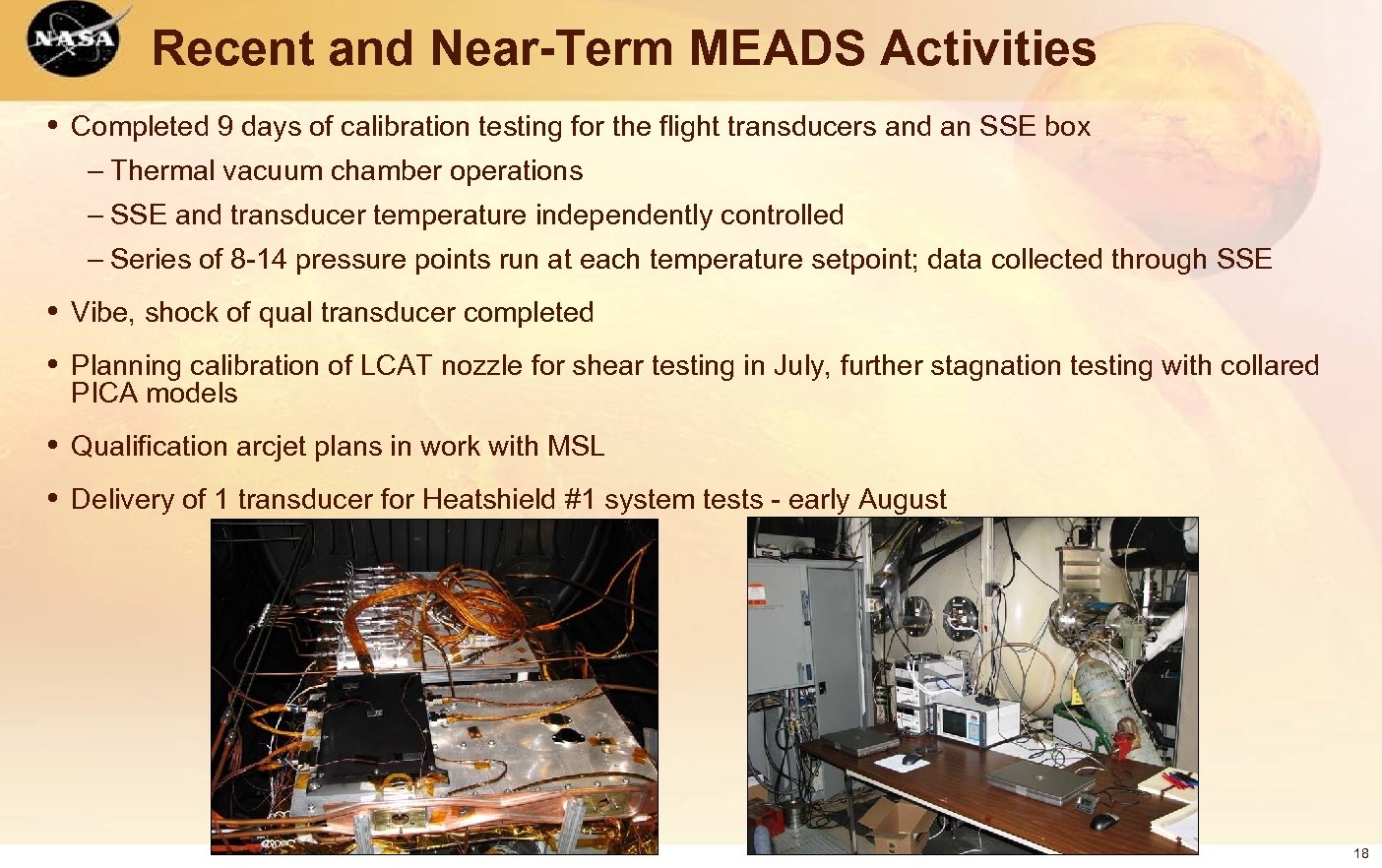 NASA

Recent and Near-Term MEADS Activities

• Completed 9 days of calibration testing for the flight transducers and an SSE box
– Thermal vacuum chamber operations
– SSE and transducer temperature independently controlled
– Series of 8-14 pressure points run at each temperature setpoint; data collected through SSE

• Vibe, shock of qual transducer completed

• Planning calibration of LCAT nozzle for shear testing in July, further stagnation testing with collared PICA models

• Qualification arcjet plans in work with MSL

• Delivery of 1 transducer for Heatshield #1 system tests - early August

18